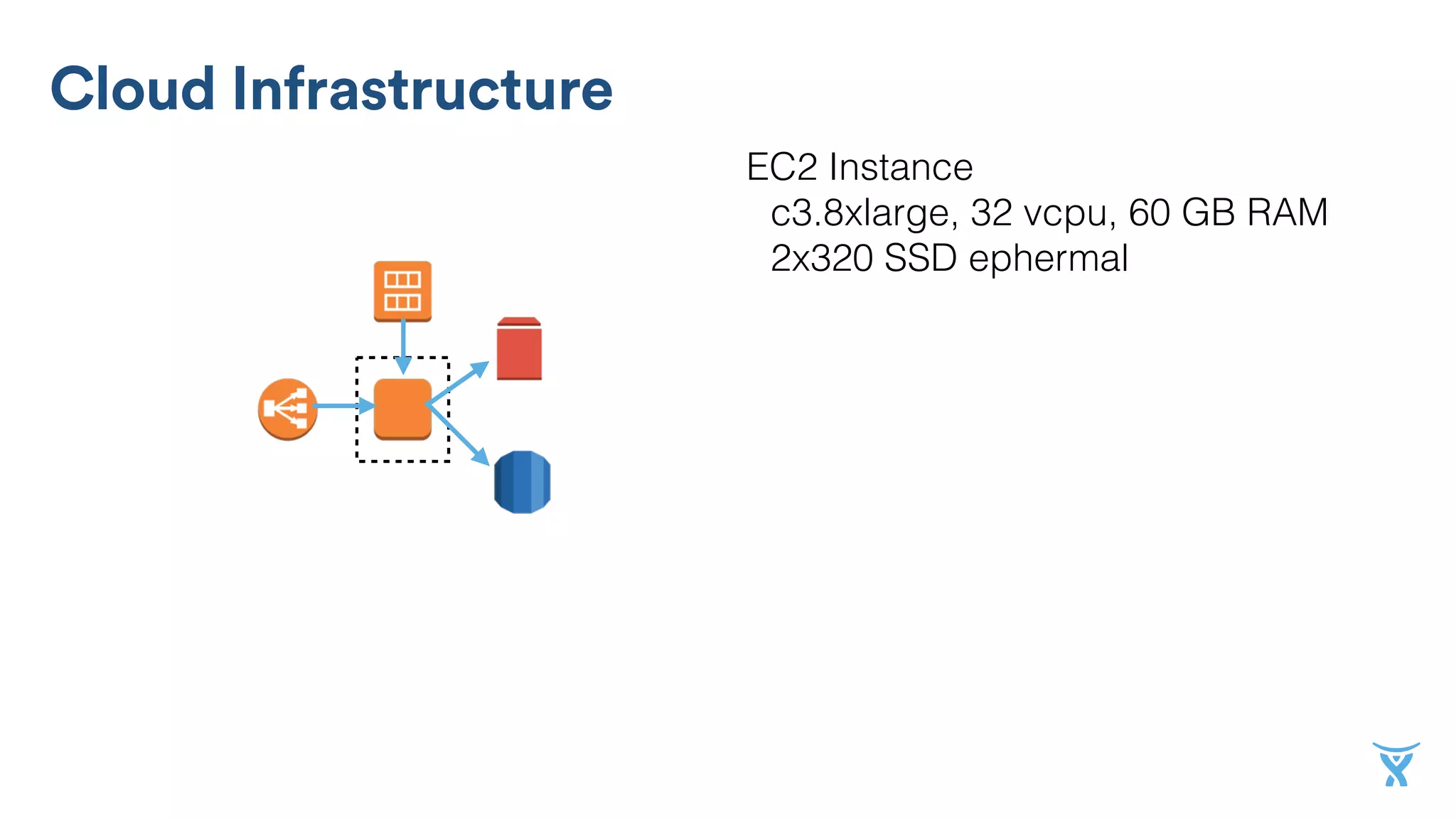 Cloud Infrastructure

EC2 Instance
c3.8xlarge, 32 vcpu, 60 GB RAM
2x320 SSD ephermal